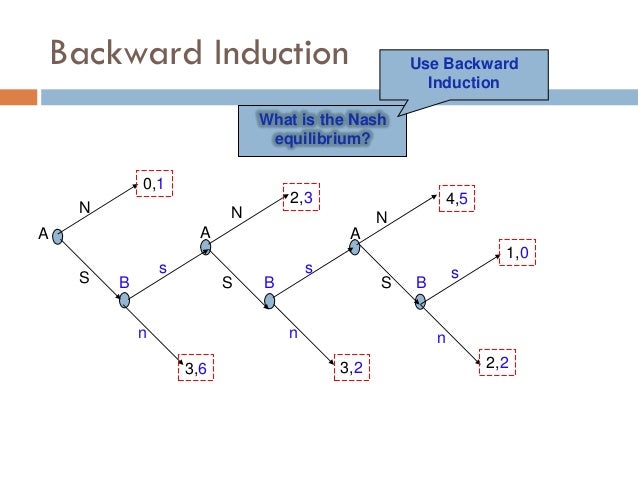 Backward Induction

Use Backward Induction

What is the Nash equilibrium?

A
N
0,1
S
B
s
n
3,6
A
N
2,3
S
B
s
n
3,2
A
N
4,5
S
B
s
1,0
n
2,2